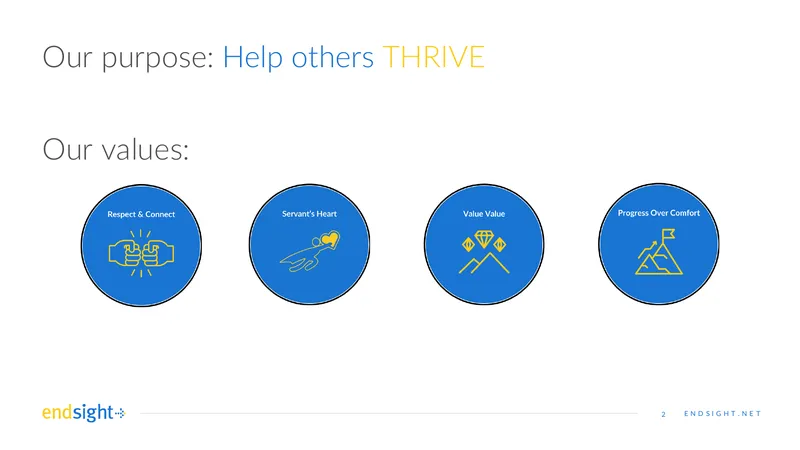 Our purpose: Help others THRIVE

Our values:

Respect & Connect

Servant's Heart

Value Value

Progress Over Comfort

endsight

2 ENDSIGHT.NET